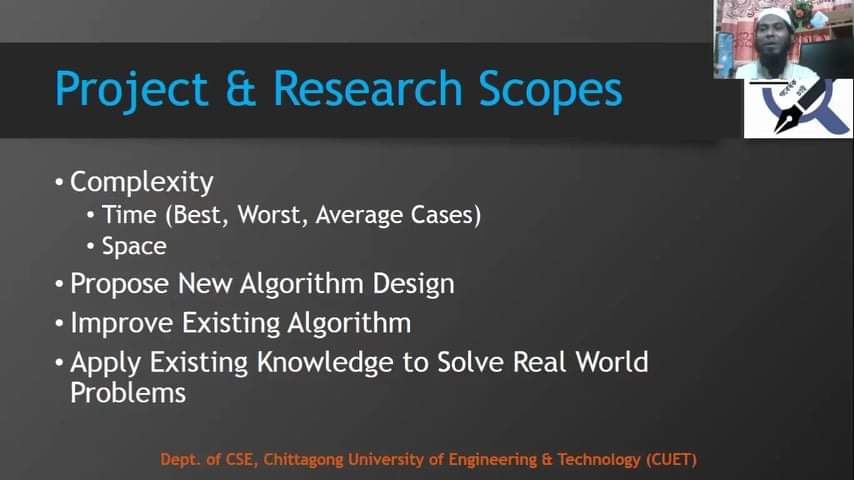 Project & Research Scopes

• Complexity
  • Time (Best, Worst, Average Cases)
  • Space
• Propose New Algorithm Design
• Improve Existing Algorithm
• Apply Existing Knowledge to Solve Real World Problems

Dept. of CSE, Chittagong University of Engineering & Technology (CUET)